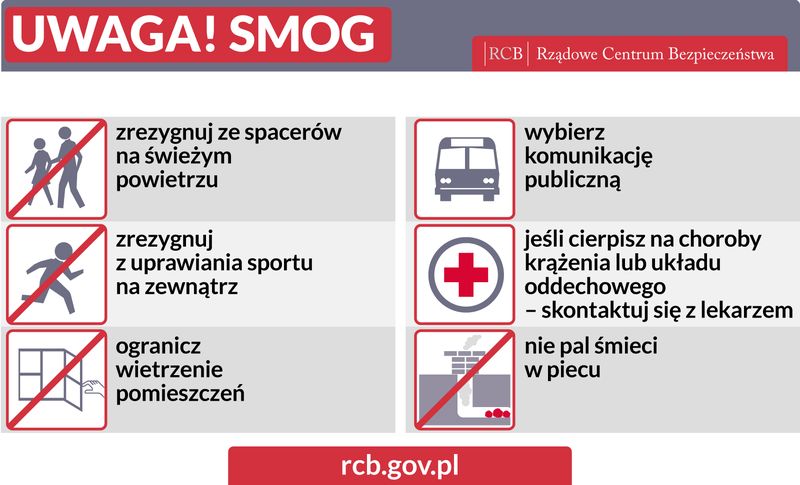 UWAGA! SMOG

RCB | Rządowe Centrum Bezpieczeństwa

zrezygnuj ze spacerów na świeżym powietrzu

zrezygnuj z uprawiania sportu na zewnątrz

ogranicz wietrzenie pomieszczeń

wybierz komunikację publiczną

jeśli cierpisz na choroby krążenia lub układu oddechowego – skontaktuj się z lekarzem

nie pal śmieci w piecu

rcb.gov.pl